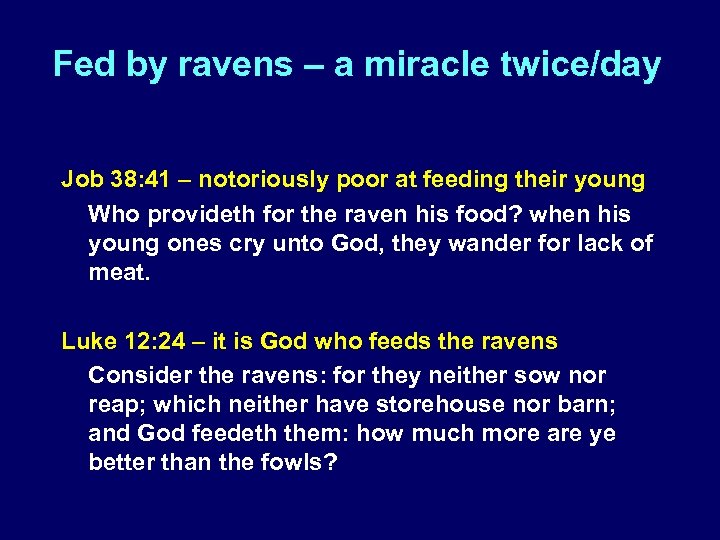 Fed by ravens – a miracle twice/day

Job 38:41 – notoriously poor at feeding their young

Who provideth for the raven his food? when his young ones cry unto God, they wander for lack of meat.

Luke 12:24 – it is God who feeds the ravens

Consider the ravens: for they neither sow nor reap; which neither have storehouse nor barn; and God feedeth them: how much more are ye better than the fowls?